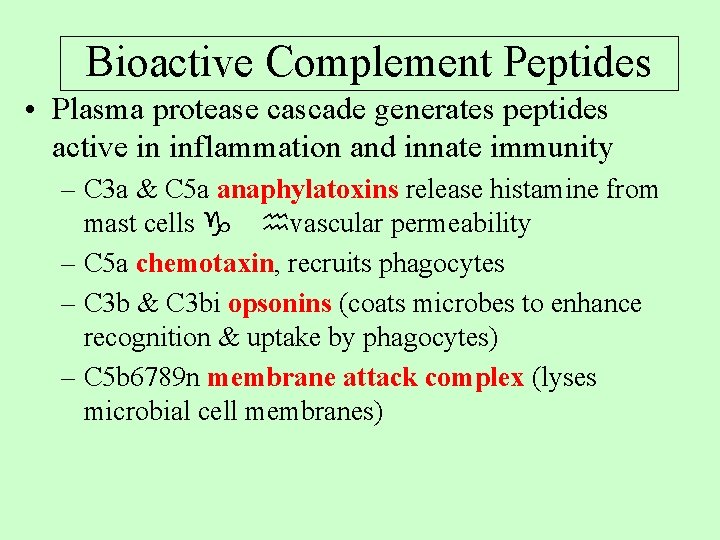 Bioactive Complement Peptides

• Plasma protease cascade generates peptides active in inflammation and innate immunity

– C3a & C5a anaphylatoxins release histamine from mast cells ♑ ♒vascular permeability

– C5a chemotaxin, recruits phagocytes

– C3b & C3bi opsonins (coats microbes to enhance recognition & uptake by phagocytes)

– C5b6789n membrane attack complex (lyses microbial cell membranes)